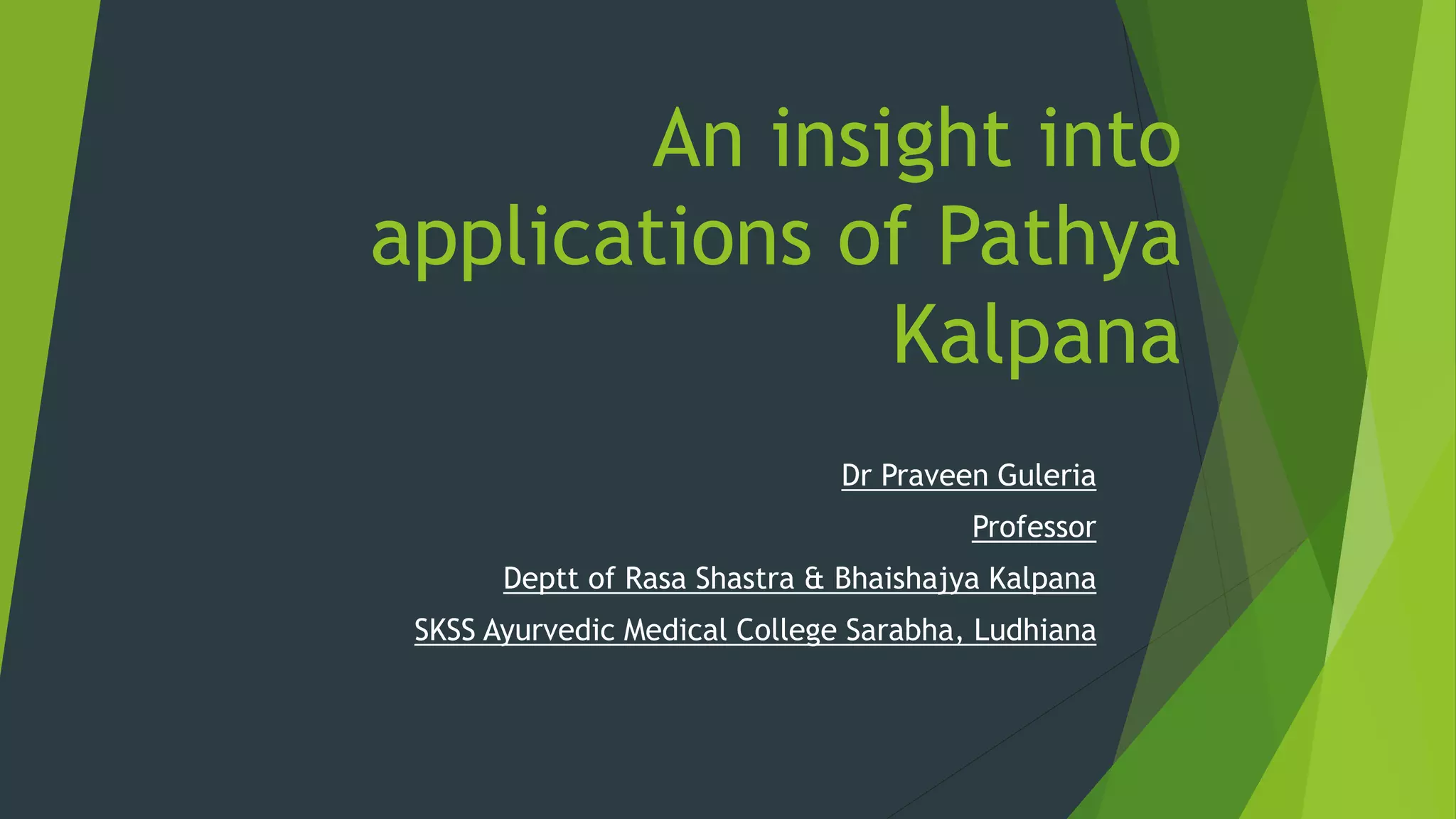 An insight into applications of Pathya Kalpana

Dr Praveen Guleria

Professor

Deptt of Rasa Shastra & Bhaishajya Kalpana

SKSS Ayurvedic Medical College Sarabha, Ludhiana